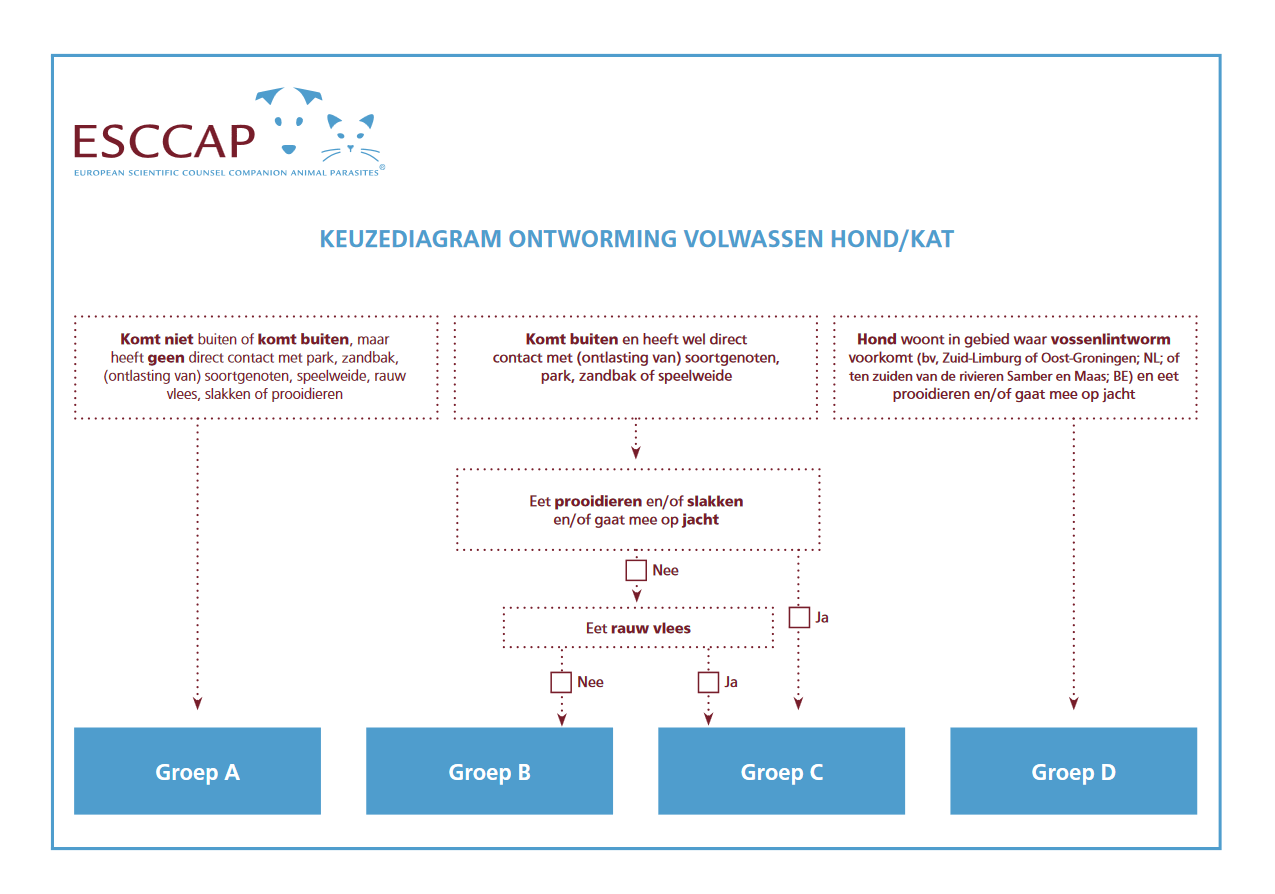 ESCCAP
EUROPEAN SCIENTIFIC COUNSEL COMPANION ANIMAL PARASITES®

KEUZEDIAGRAM ONTWORMING VOLWASSEN HOND/KAT

Komt niet buiten of komt buiten, maar heeft geen direct contact met park, zandbak, (ontlasting van) soortgenoten, speelweide, rauw vlees, slakken of prooidieren

Komt buiten en heeft wel direct contact met (ontlasting van) soortgenoten, park, zandbak of speelweide

Hond woont in gebied waar vossenlintworm voorkomt (bv, Zuid-Limburg of Oost-Groningen; NL; of ten zuiden van de rivieren Samber en Maas; BE) en eet prooidieren en/of gaat mee op jacht

Eet prooidieren en/of slakken en/of gaat mee op jacht

Nee

Ja

Eet rauw vlees

Nee

Ja

Groep A

Groep B

Groep C

Groep D